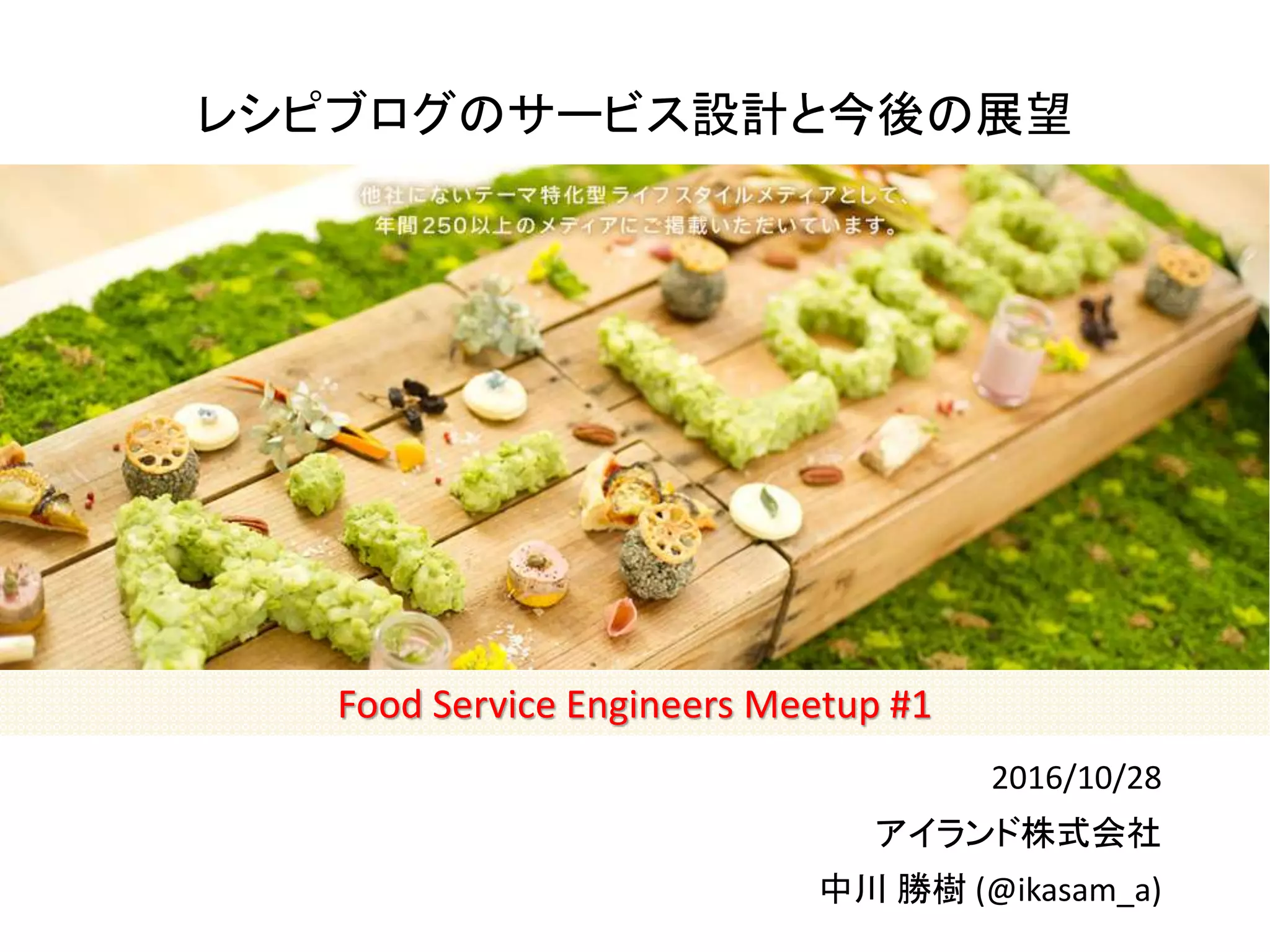 レシピブログのサービス設計と今後の展望

他社にないテーマ特化型ライフスタイルメディアとして、
年間250以上のメディアにご掲載いただいています。

Food Service Engineers Meetup #1

2016/10/28

アイランド株式会社

中川 勝樹 (@ikasam_a)